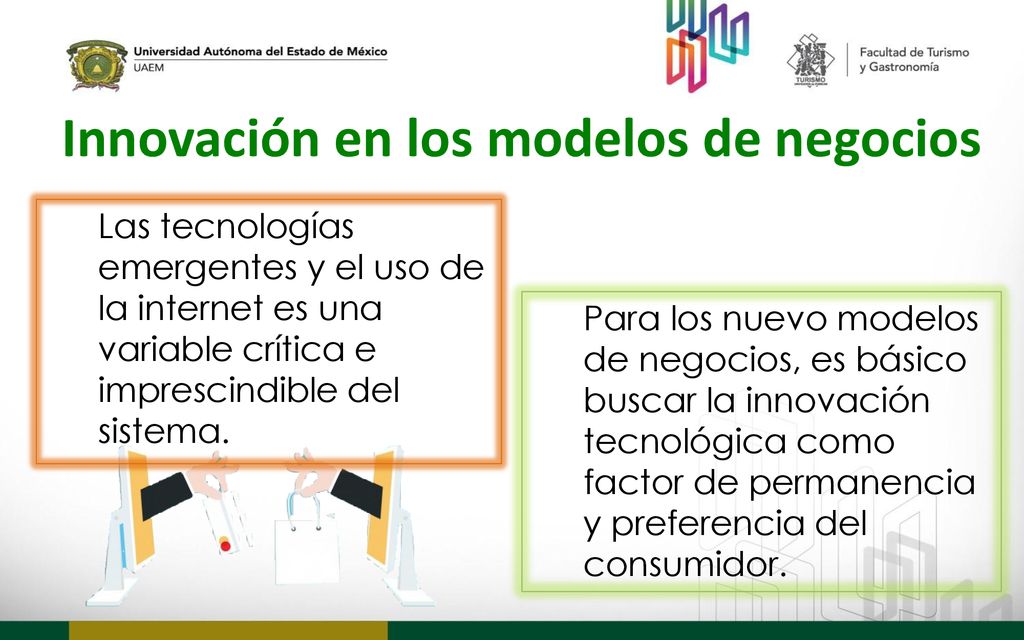 Universidad Autónoma del Estado de México
UAEM

TURISMO

Facultad de Turismo y Gastronomía

Innovación en los modelos de negocios

Las tecnologías emergentes y el uso de la internet es una variable crítica e imprescindible del sistema.

Para los nuevo modelos de negocios, es básico buscar la innovación tecnológica como factor de permanencia y preferencia del consumidor.